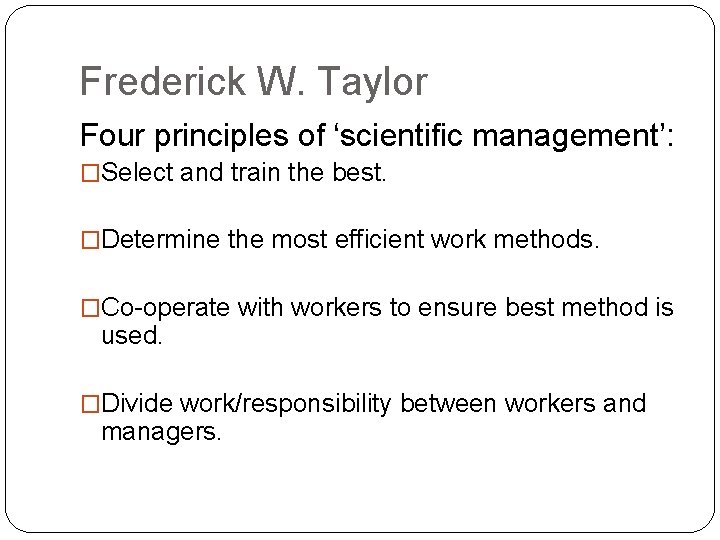 Frederick W. Taylor

Four principles of ‘scientific management’:

□Select and train the best.

□Determine the most efficient work methods.

□Co-operate with workers to ensure best method is used.

□Divide work/responsibility between workers and managers.